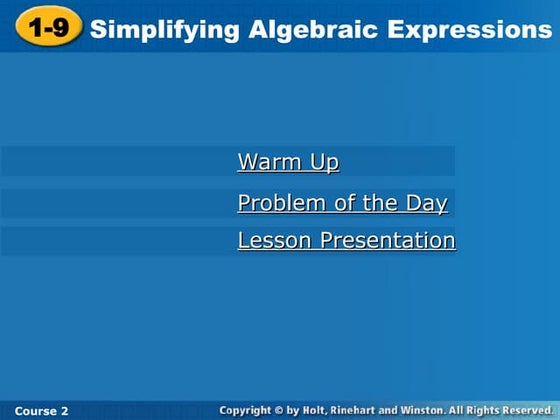 1-9 Simplifying Algebraic Expressions

Warm Up

Problem of the Day

Lesson Presentation

Course 2

Copyright © by Holt, Rinehart and Winston. All Rights Reserved.